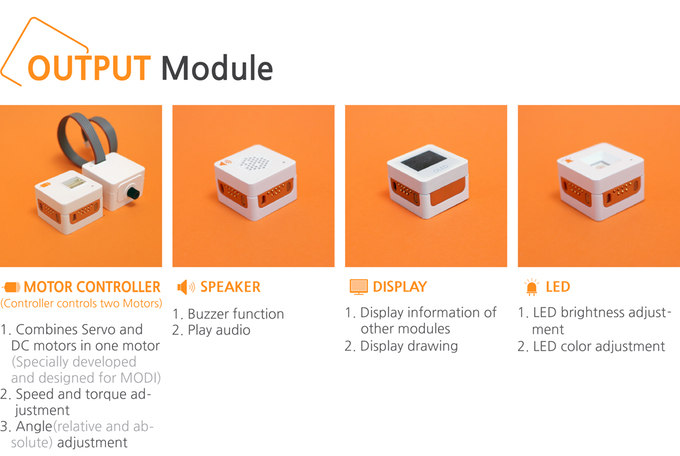 OUTPUT Module

MOTOR CONTROLLER
(Controller controls two Motors)

1. Combines Servo and DC motors in one motor (Specially developed and designed for MODI)
2. Speed and torque adjustment
3. Angle(relative and absolute) adjustment

SPEAKER

1. Buzzer function
2. Play audio

DISPLAY

1. Display information of other modules
2. Display drawing

LED

1. LED brightness adjustment
2. LED color adjustment